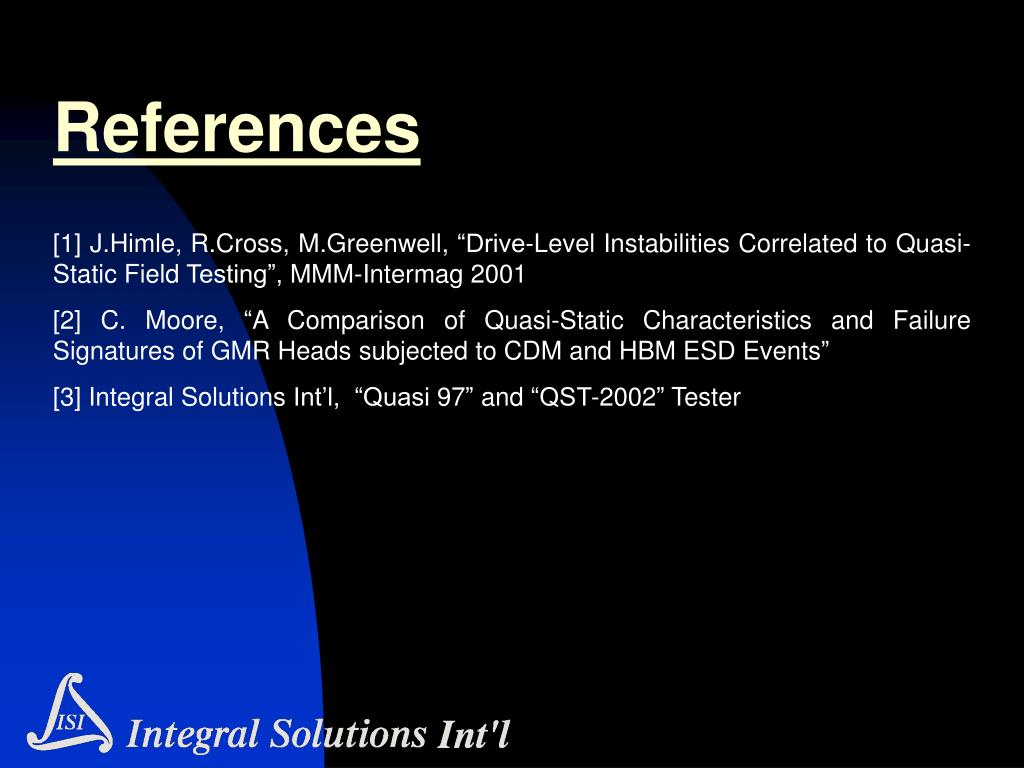 References

[1] J.Himle, R.Cross, M.Greenwell, “Drive-Level Instabilities Correlated to Quasi-Static Field Testing”, MMM-Intermag 2001

[2] C. Moore, “A Comparison of Quasi-Static Characteristics and Failure Signatures of GMR Heads subjected to CDM and HBM ESD Events”

[3] Integral Solutions Int’l, “Quasi 97” and “QST-2002” Tester

ISI Integral Solutions Int'l